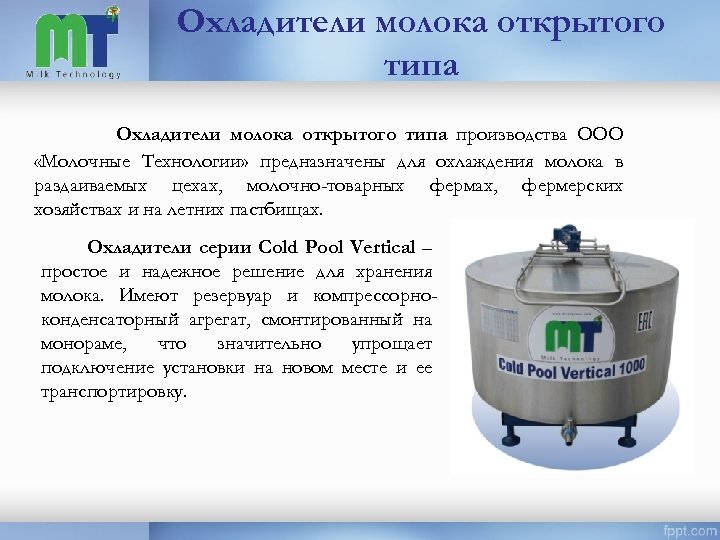 MT
Milk Technology

Охладители молока открытого типа

Охладители молока открытого типа производства ООО «Молочные Технологии» предназначены для охлаждения молока в раздаиваемых цехах, молочно-товарных фермах, фермерских хозяйствах и на летних пастбищах.

Охладители серии Cold Pool Vertical – простое и надежное решение для хранения молока. Имеют резервуар и компрессорно-конденсаторный агрегат, смонтированный на монораме, что значительно упрощает подключение установки на новом месте и ее транспортировку.

MT
Cold Pool Vertical 1000
EAC

fppt.com